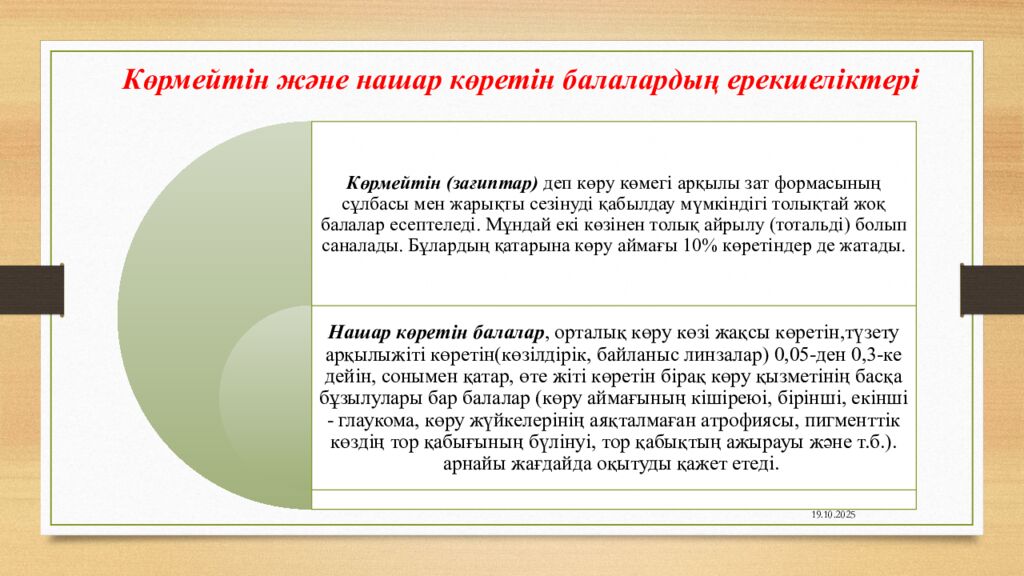 Көрмейтін және нашар көретін балалардың ерекшеліктері

Көрмейтін (загиптар) деп көру көмегі арқылы зат формасының сұлбасы мен жарықты сезінуді қабылдау мүмкіндігі толықтай жоқ балалар есептеледі. Мұндай екі көзінен толық айрылу (тотальді) болып саналады. Бұлардың қатарына көру аймағы 10% көретіндер де жатады.

Нашар көретін балалар, орталық көру көзі жақсы көретін,түзету арқылыжіті көретін(көзілдірік, байланыс линзалар) 0,05-ден 0,3-ке дейін, сонымен қатар, өте жіті көретін бірақ көру қызметінің басқа бұзылулары бар балалар (көру аймағының кішіреюі, бірінші, екінші - глаукома, көру жүйкелерінің аяқталмаған атрофиясы, пигменттік көздің тор қабығының бүлінуі, тор қабықтың ажырауы және т.б.). арнайы жағдайда оқытуды қажет етеді.

19.10.2025